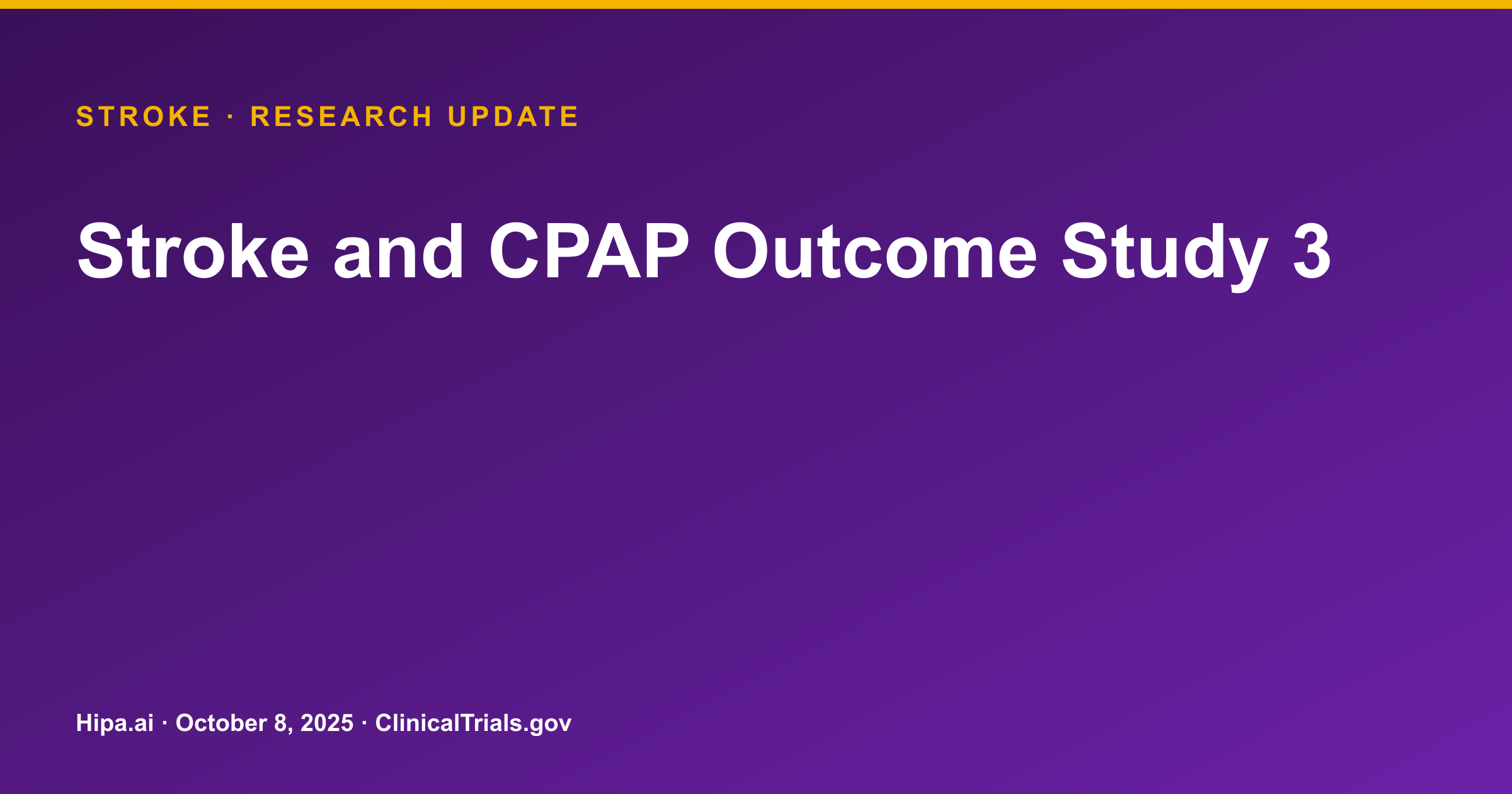 STROKE · RESEARCH UPDATE

Stroke and CPAP Outcome Study 3

Hipa.ai · October 8, 2025 · ClinicalTrials.gov